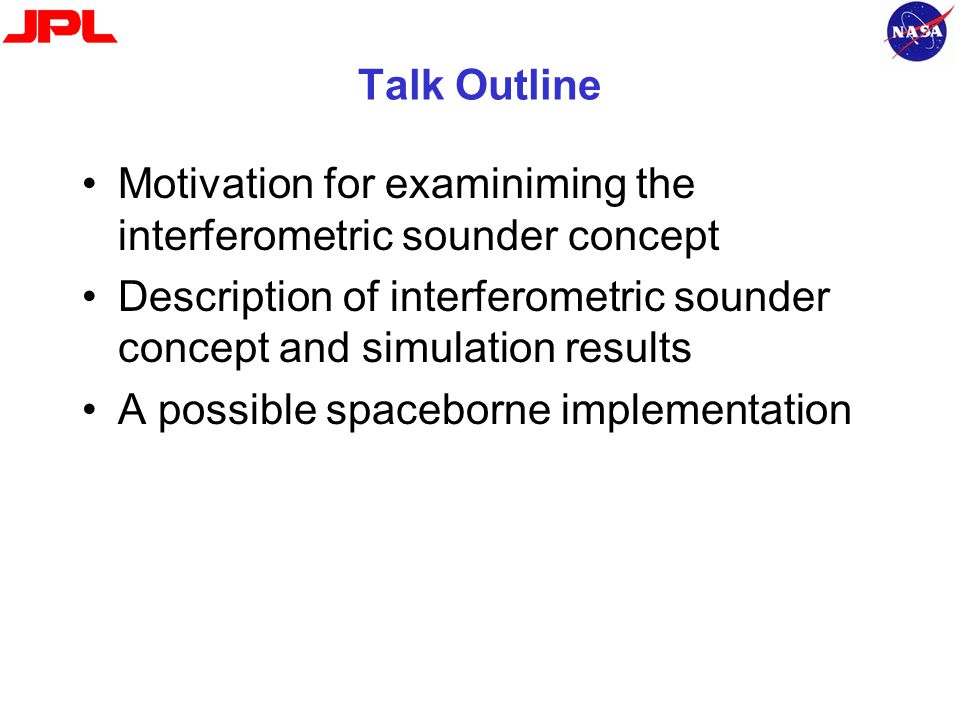 JPL

NASA

Talk Outline

• Motivation for examiniming the interferometric sounder concept
• Description of interferometric sounder concept and simulation results
• A possible spaceborne implementation